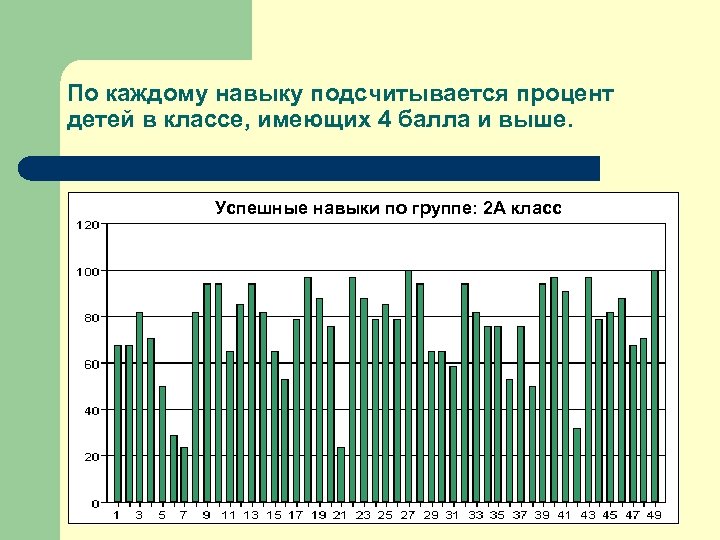 По каждому навыку подсчитывается процент детей в классе, имеющих 4 балла и выше.

Успешные навыки по группе: 2А класс

120
100
80
60
40
20
0

1 3 5 7 9 11 13 15 17 19 21 23 25 27 29 31 33 35 37 39 41 43 45 47 49